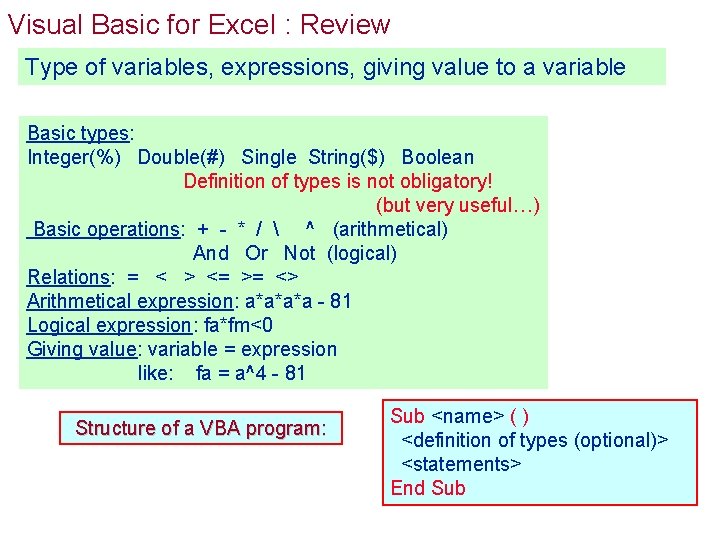 Visual Basic for Excel : Review

Type of variables, expressions, giving value to a variable

Basic types:
Integer(%) Double(#) Single String($) Boolean
Definition of types is not obligatory!
(but very useful…)
Basic operations: + - * / \ ^ (arithmetical)
And Or Not (logical)
Relations: = < > <= >= <>
Arithmetical expression: a*a*a*a - 81
Logical expression: fa*fm<0
Giving value: variable = expression
like: fa = a^4 - 81

Structure of a VBA program:

Sub <name> ( )
<definition of types (optional)>
<statements>
End Sub